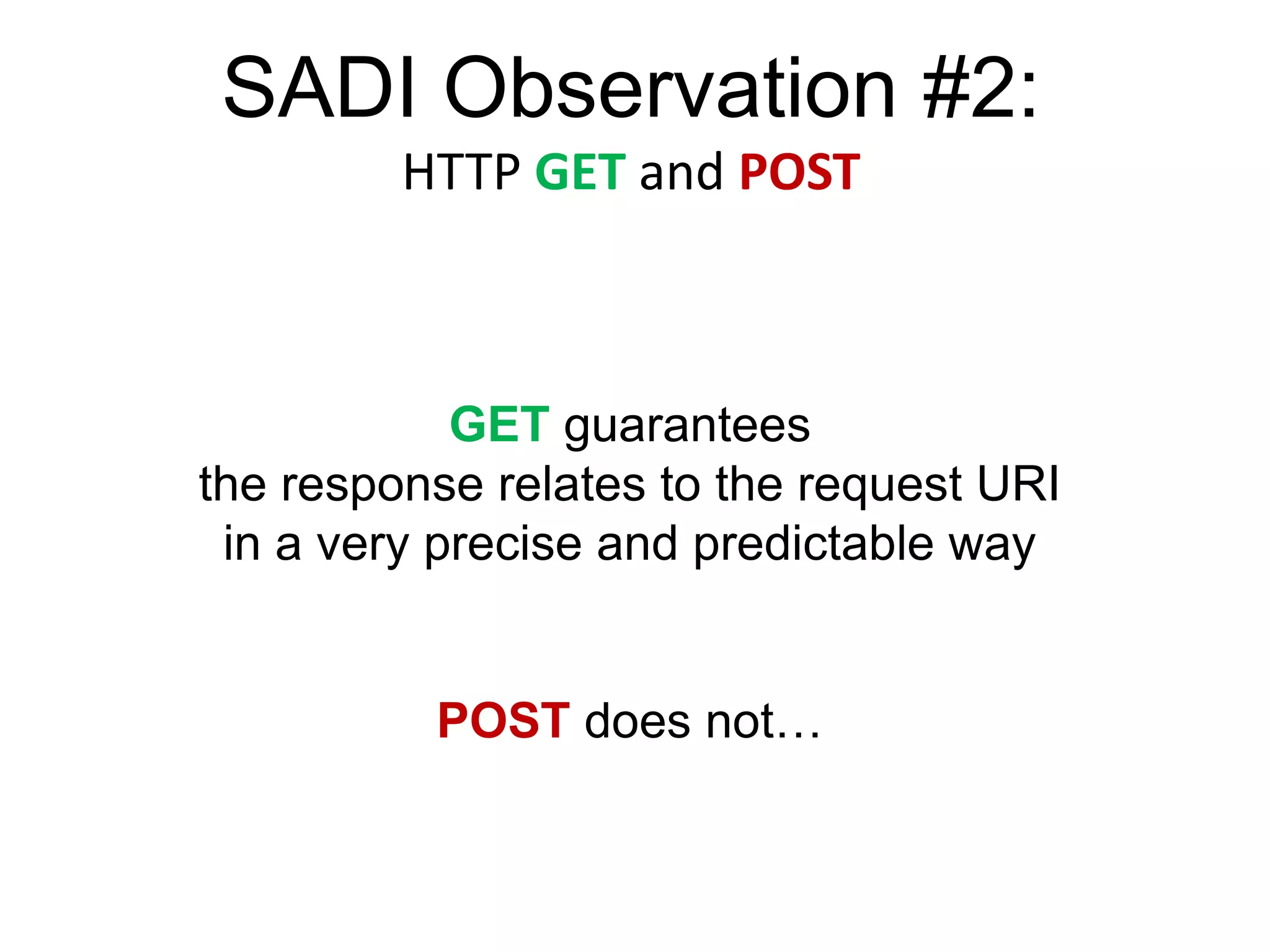 SADI Observation #2:
HTTP GET and POST

GET guarantees
the response relates to the request URI
in a very precise and predictable way

POST does not…